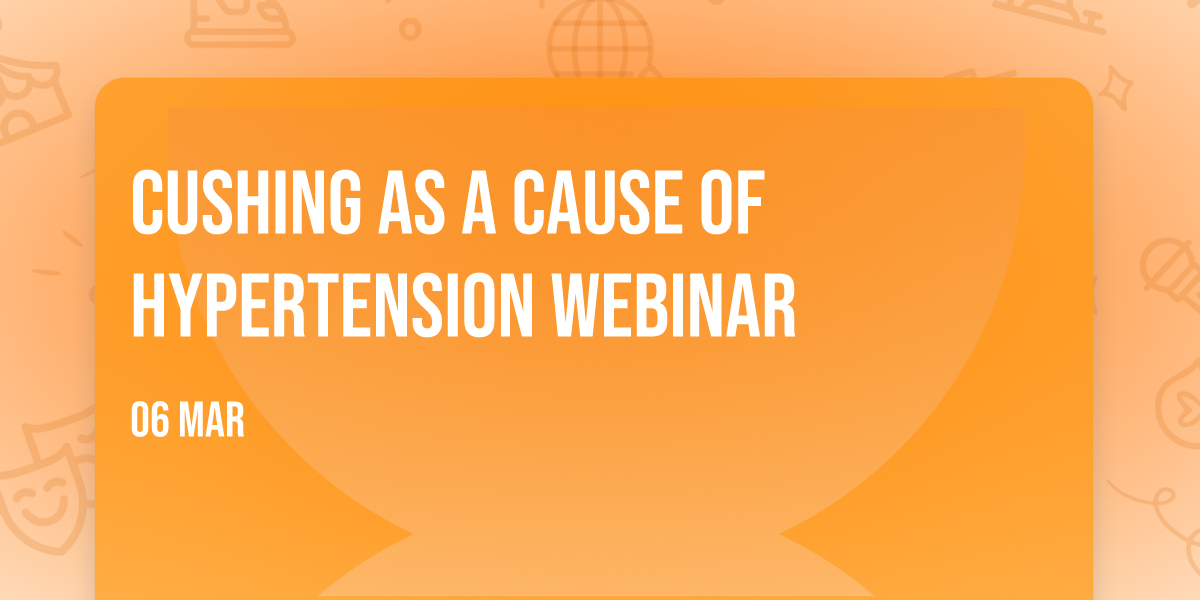 CUSHING AS A CAUSE OF HYPERTENSION WEBINAR

06 MAR